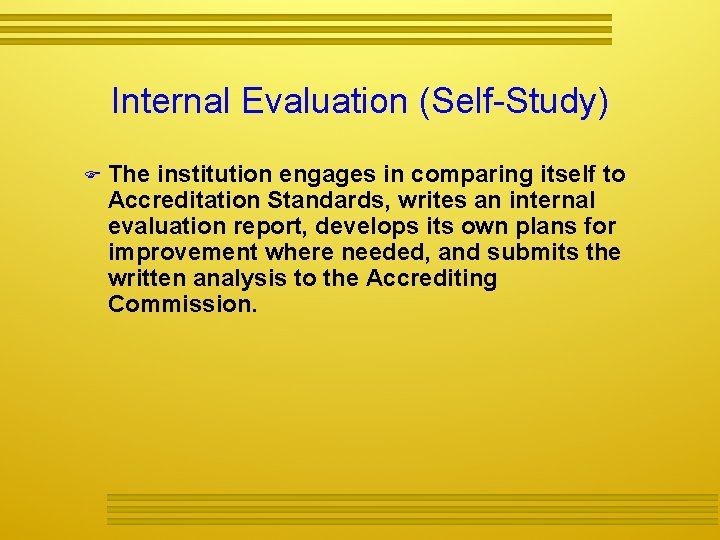 Internal Evaluation (Self-Study)

The institution engages in comparing itself to Accreditation Standards, writes an internal evaluation report, develops its own plans for improvement where needed, and submits the written analysis to the Accrediting Commission.